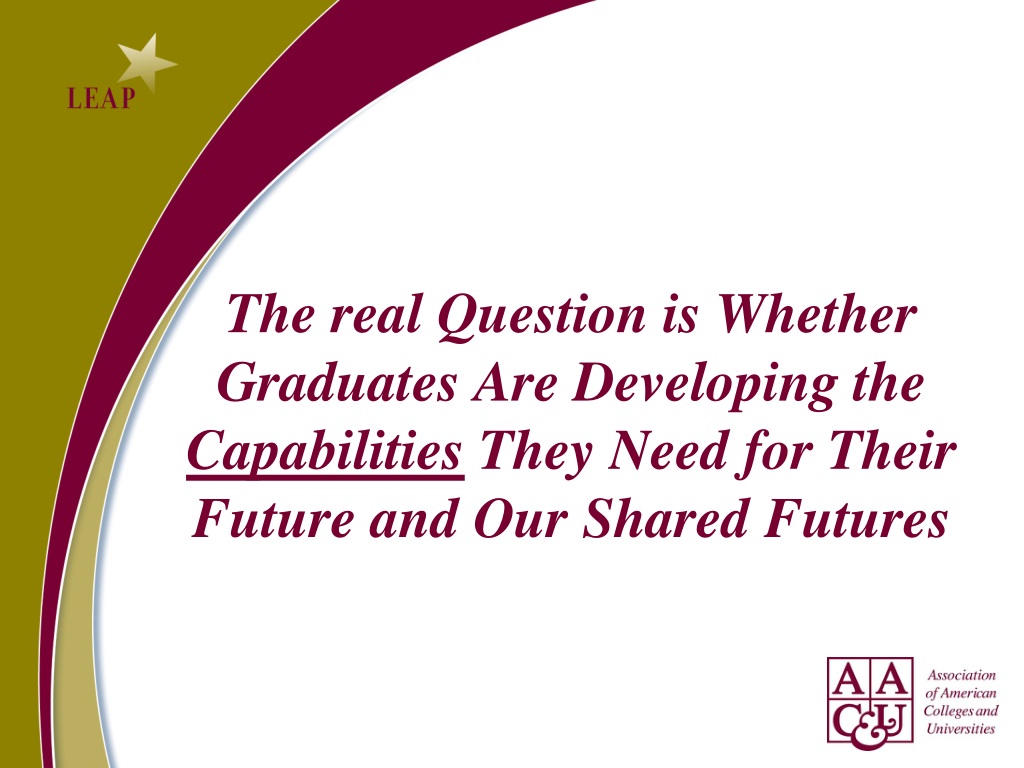 LEAP

The real Question is Whether Graduates Are Developing the Capabilities They Need for Their Future and Our Shared Futures

AAC&U Association of American Colleges and Universities